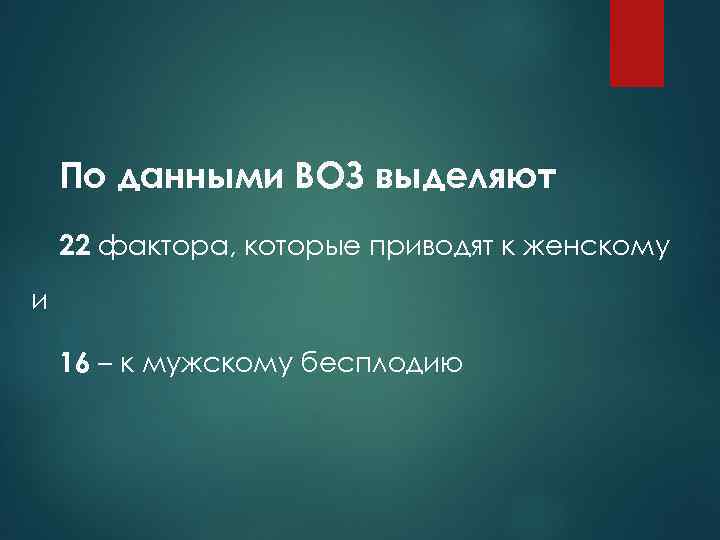 По данными ВОЗ выделяют

22 фактора, которые приводят к женскому

и

16 – к мужскому бесплодию